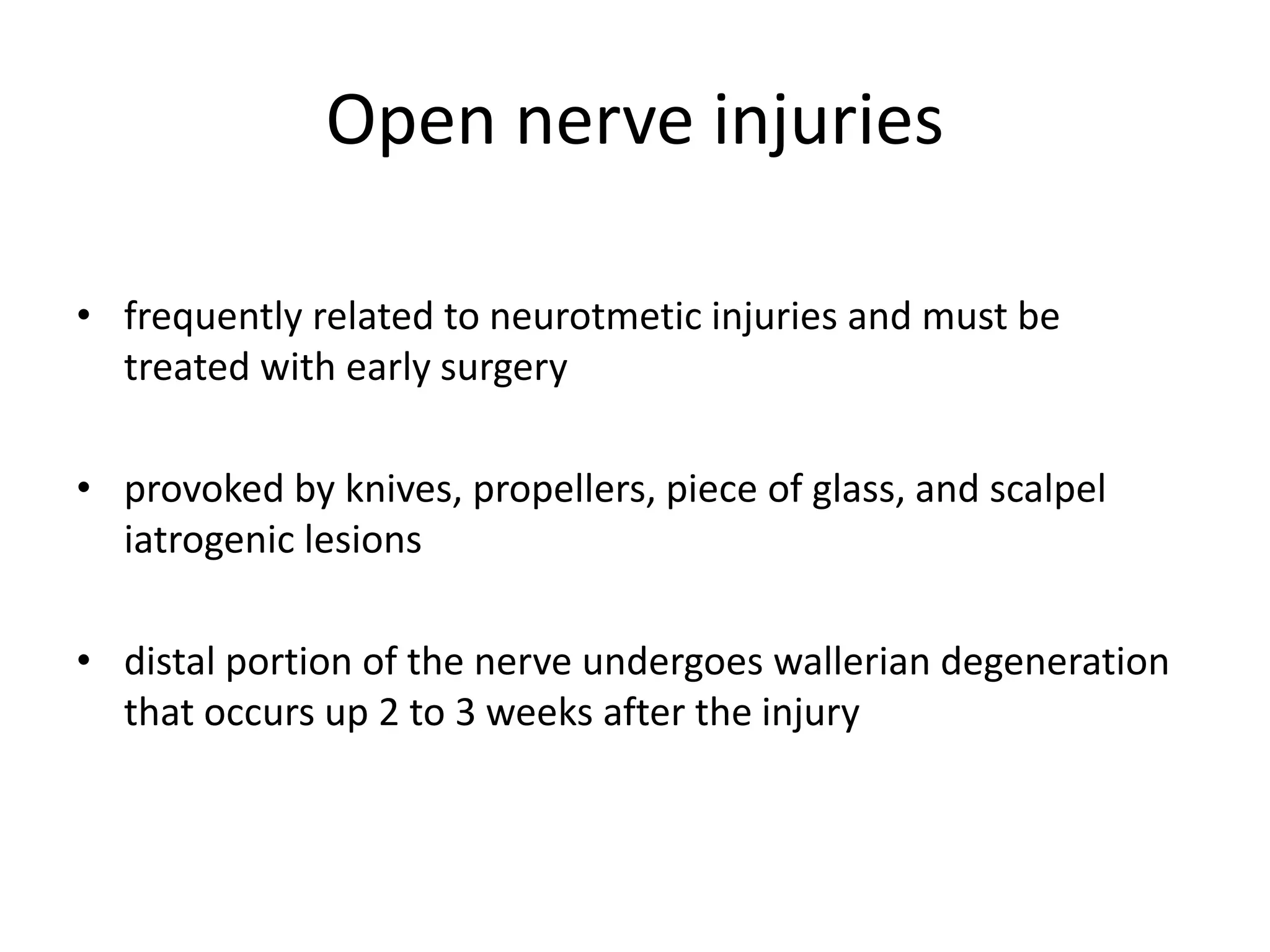 Open nerve injuries

• frequently related to neurotmetic injuries and must be treated with early surgery

• provoked by knives, propellers, piece of glass, and scalpel iatrogenic lesions

• distal portion of the nerve undergoes wallerian degeneration that occurs up 2 to 3 weeks after the injury